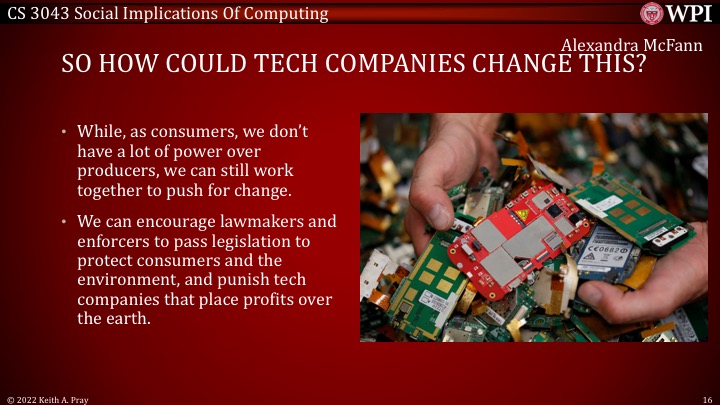 CS 3043 Social Implications Of Computing

WPI

Alexandra McFann

SO HOW COULD TECH COMPANIES CHANGE THIS?

• While, as consumers, we don't have a lot of power over producers, we can still work together to push for change.

• We can encourage lawmakers and enforcers to pass legislation to protect consumers and the environment, and punish tech companies that place profits over the earth.

CE0682

© 2022 Keith A. Pray

16